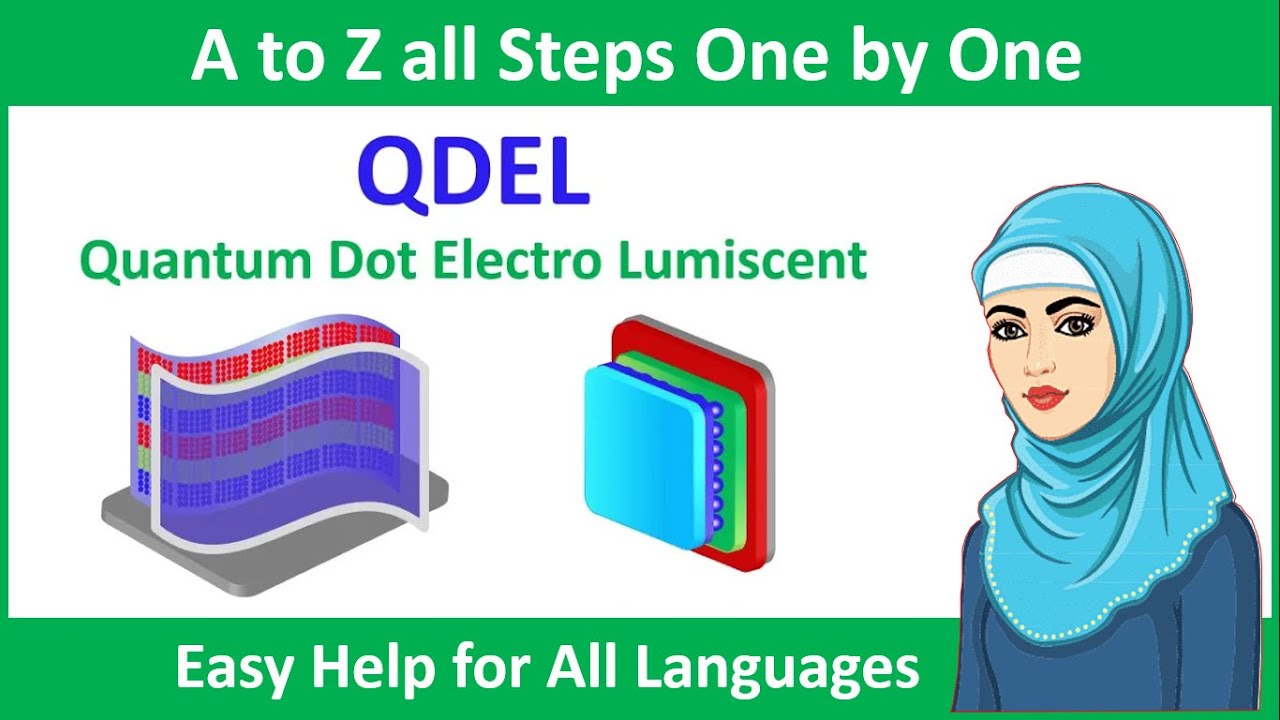 A to Z all Steps One by One

QDEL

Quantum Dot Electro Lumiscent

Easy Help for All Languages